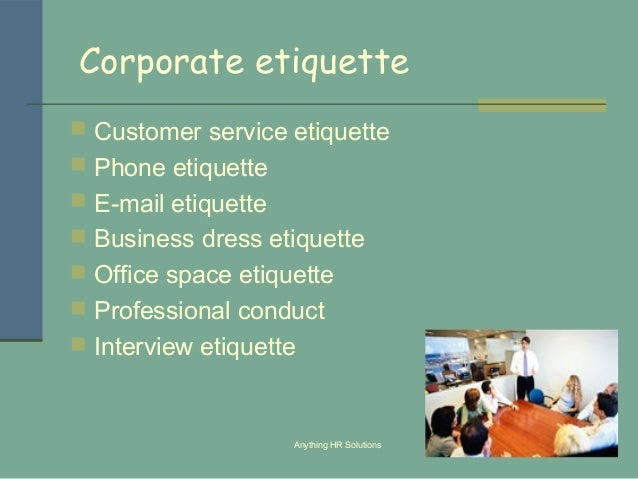 Corporate etiquette

- Customer service etiquette
- Phone etiquette
- E-mail etiquette
- Business dress etiquette
- Office space etiquette
- Professional conduct
- Interview etiquette

Anything HR Solutions